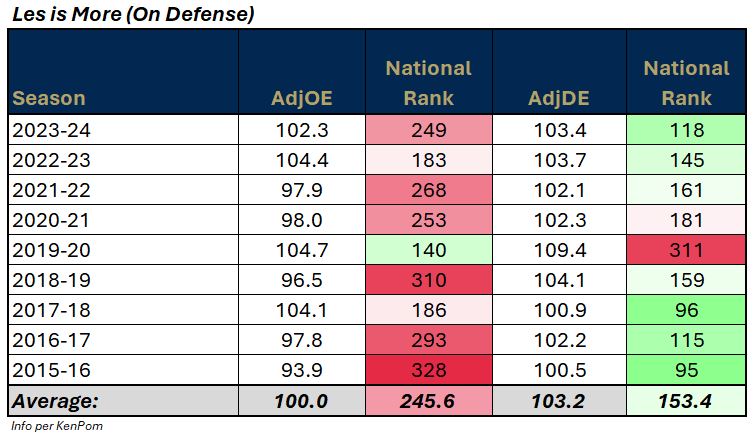 Les is More (On Defense)

| Season | AdjOE | National Rank | AdjDE | National Rank |
|---|---|---|---|---|
| 2023-24 | 102.3 | 249 | 103.4 | 118 |
| 2022-23 | 104.4 | 183 | 103.7 | 145 |
| 2021-22 | 97.9 | 268 | 102.1 | 161 |
| 2020-21 | 98.0 | 253 | 102.3 | 181 |
| 2019-20 | 104.7 | 140 | 109.4 | 311 |
| 2018-19 | 96.5 | 310 | 104.1 | 159 |
| 2017-18 | 104.1 | 186 | 100.9 | 96 |
| 2016-17 | 97.8 | 293 | 102.2 | 115 |
| 2015-16 | 93.9 | 328 | 100.5 | 95 |
| Average: | 100.0 | 245.6 | 103.2 | 153.4 |

Info per KenPom